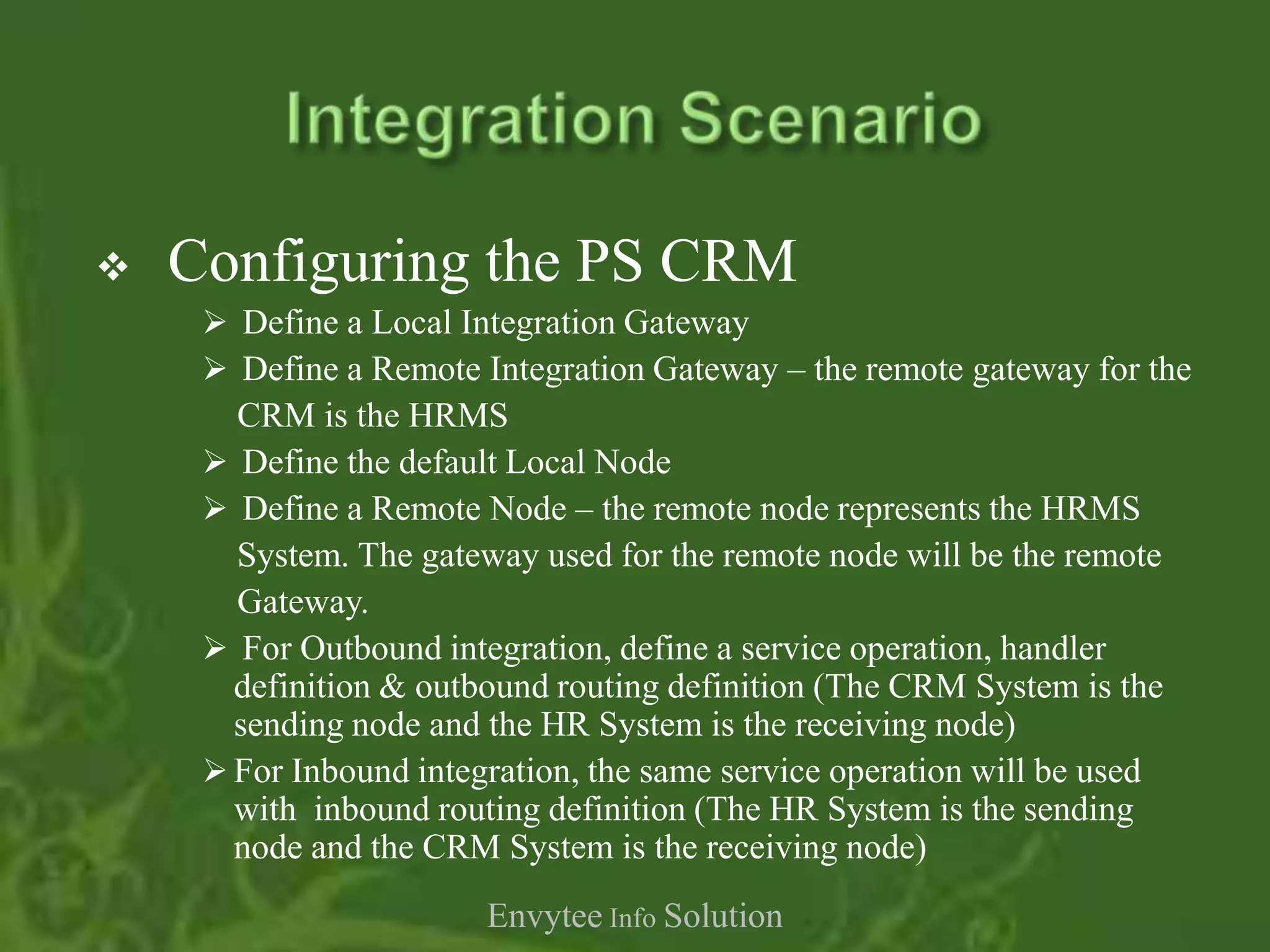 Integration Scenario

❖ Configuring the PS CRM

➢ Define a Local Integration Gateway

➢ Define a Remote Integration Gateway – the remote gateway for the CRM is the HRMS

➢ Define the default Local Node

➢ Define a Remote Node – the remote node represents the HRMS System. The gateway used for the remote node will be the remote Gateway.

➢ For Outbound integration, define a service operation, handler definition & outbound routing definition (The CRM System is the sending node and the HR System is the receiving node)

➢ For Inbound integration, the same service operation will be used with inbound routing definition (The HR System is the sending node and the CRM System is the receiving node)

Envytee Info Solution